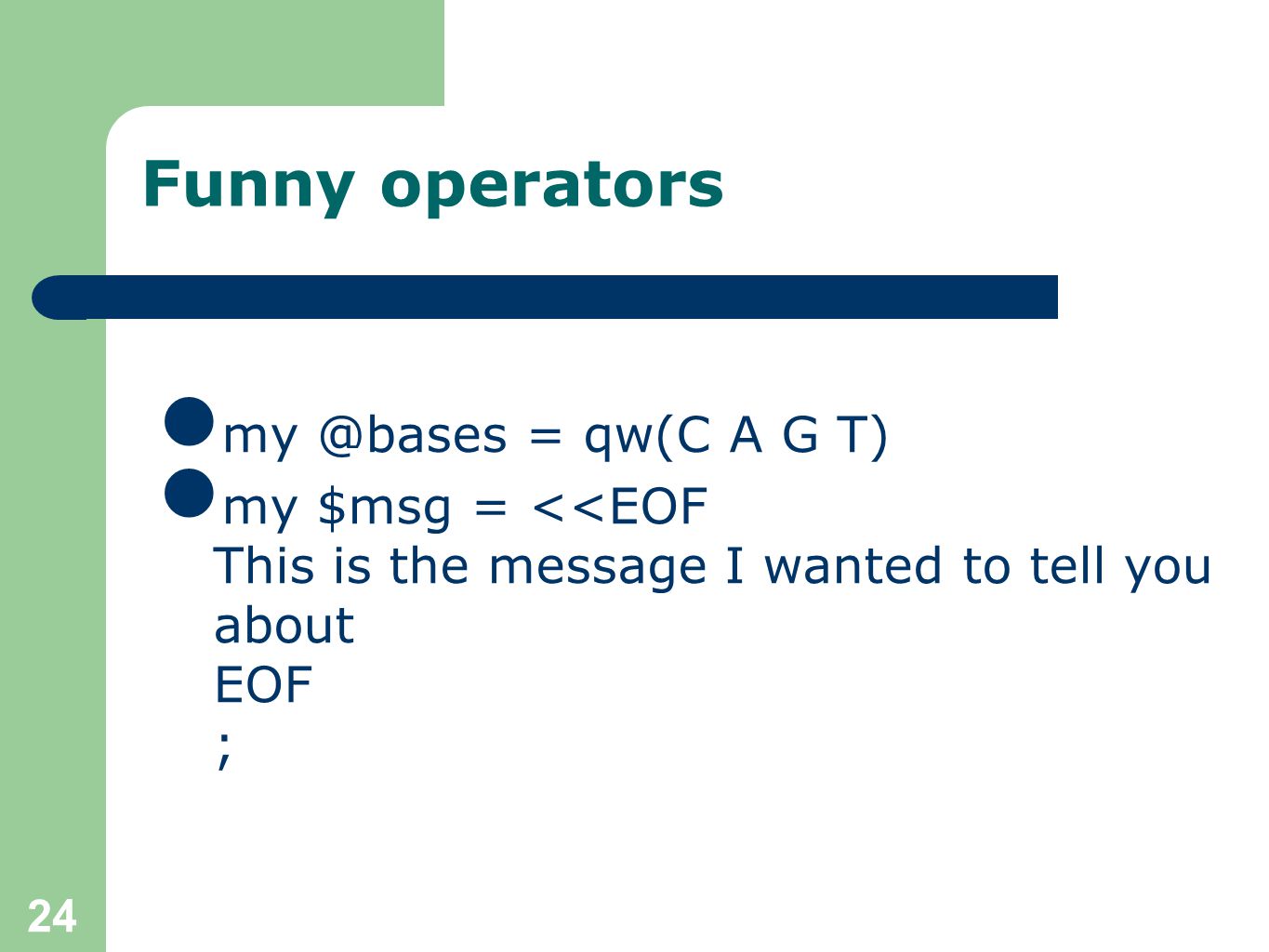 Funny operators

- my @bases = qw(C A G T)
- my \$msg = <<EOF
This is the message I wanted to tell you about
EOF
;

24